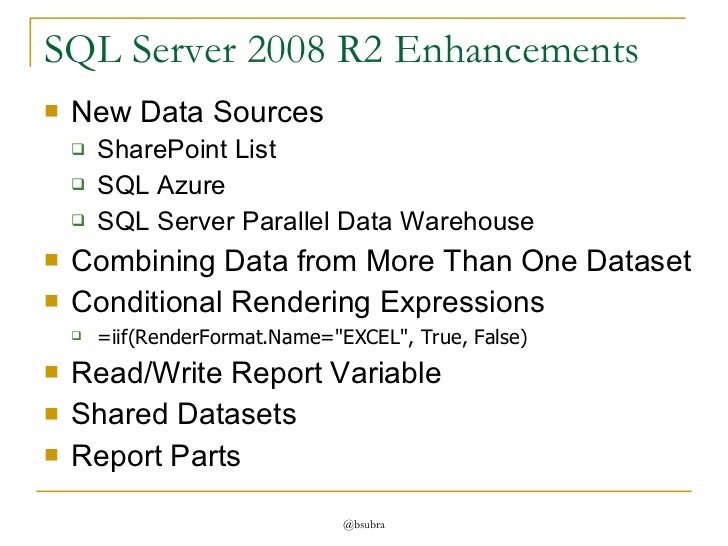 SQL Server 2008 R2 Enhancements

- New Data Sources
  - SharePoint List
  - SQL Azure
  - SQL Server Parallel Data Warehouse
- Combining Data from More Than One Dataset
- Conditional Rendering Expressions
  - =iif(RenderFormat.Name="EXCEL", True, False)
- Read/Write Report Variable
- Shared Datasets
- Report Parts

@bsubra